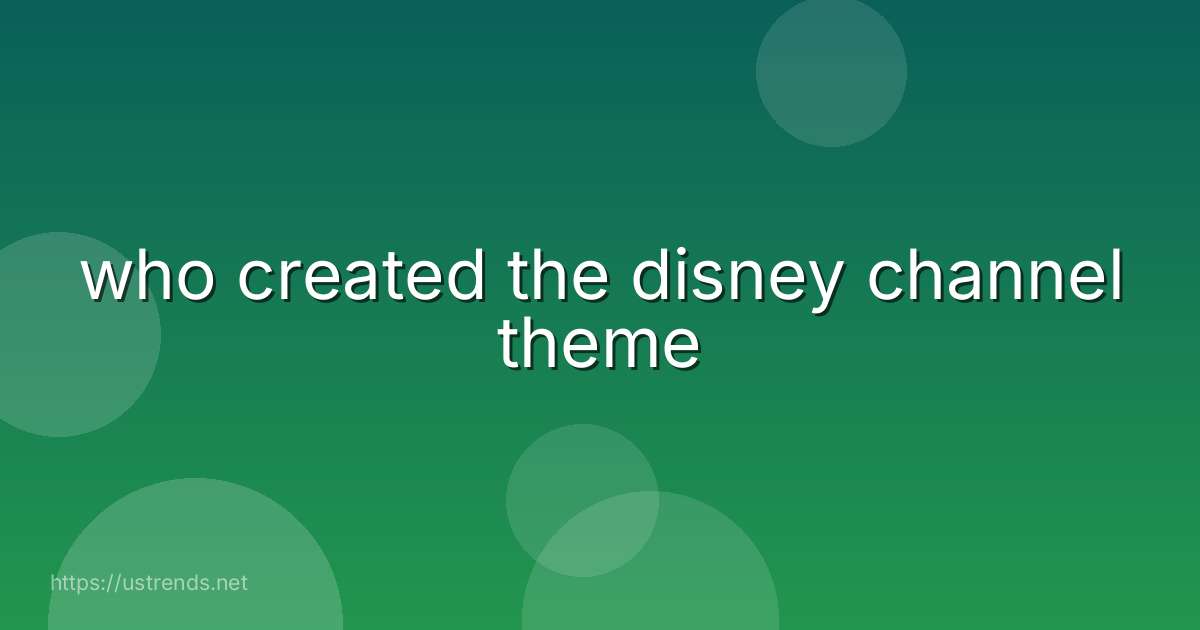 who created the disney channel theme

https://ustrends.net